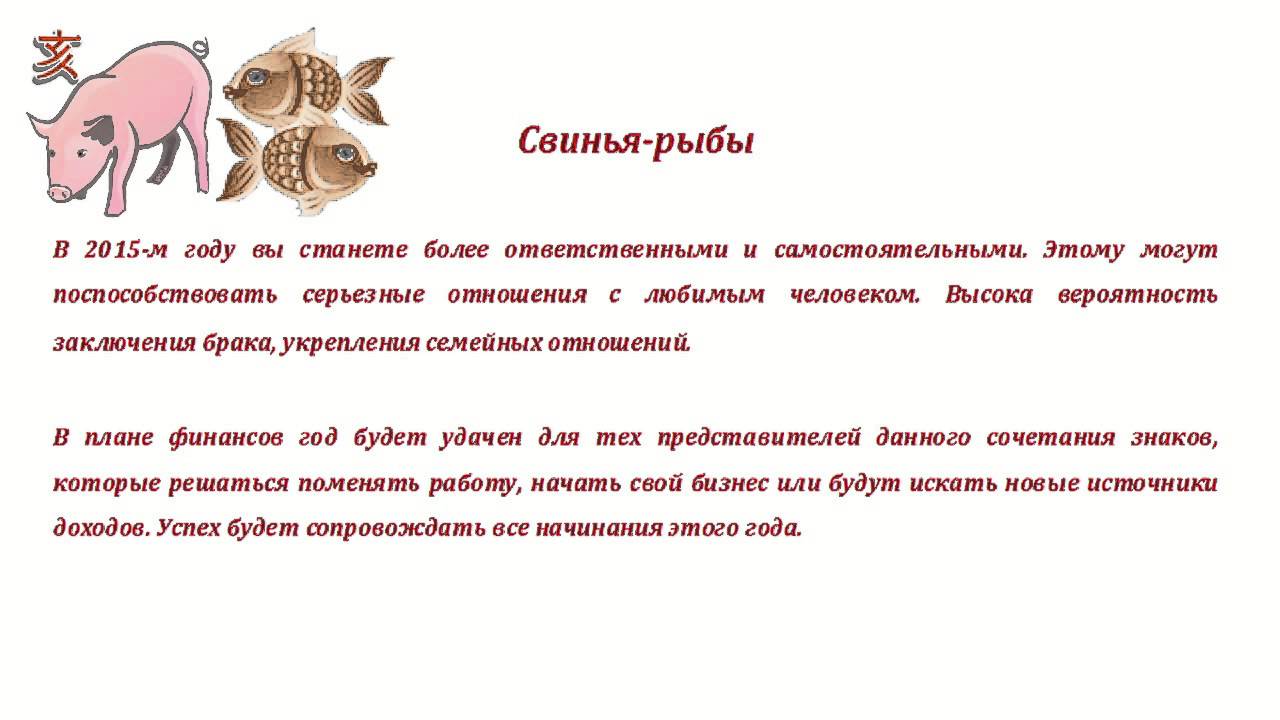 亥

Свинья-рыбы

В 2015-м году вы станете более ответственными и самостоятельными. Этому могут поспособствовать серьезные отношения с любимым человеком. Высока вероятность заключения брака, укрепления семейных отношений.

В плане финансов год будет удачен для тех представителей данного сочетания знаков, которые решаться поменять работу, начать свой бизнес или будут искать новые источники доходов. Успех будет сопровождать все начинания этого года.